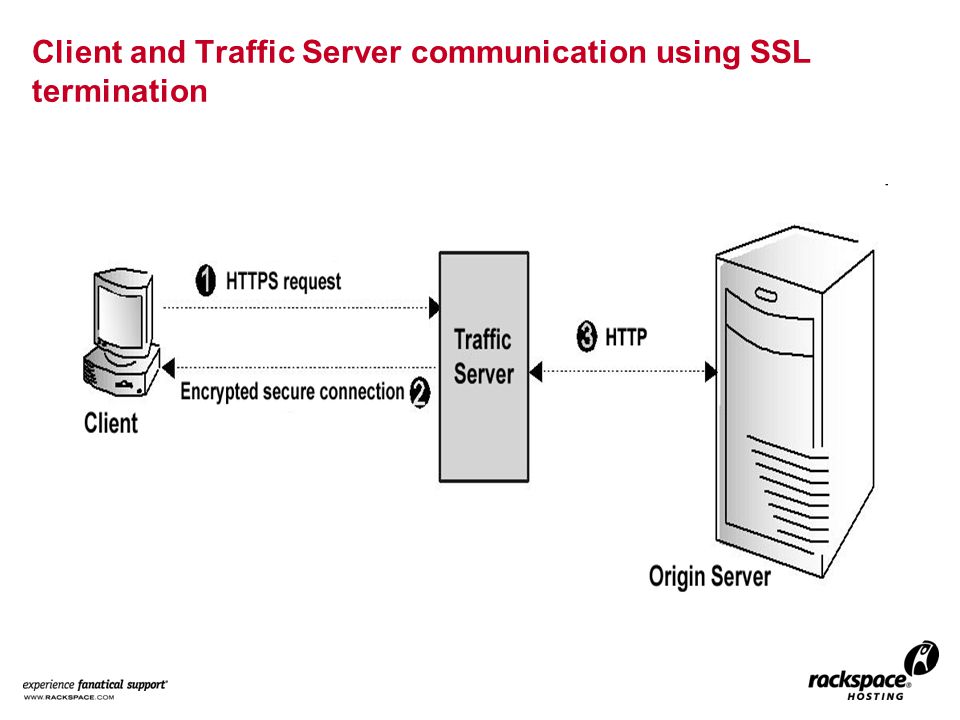 Client and Traffic Server communication using SSL termination

1 HTTPS request

Encrypted secure connection 2

Client

Traffic Server

3 HTTP

Origin Server

experience fanatical support®
WWW.RACKSPACE.COM

rackspace® HOSTING